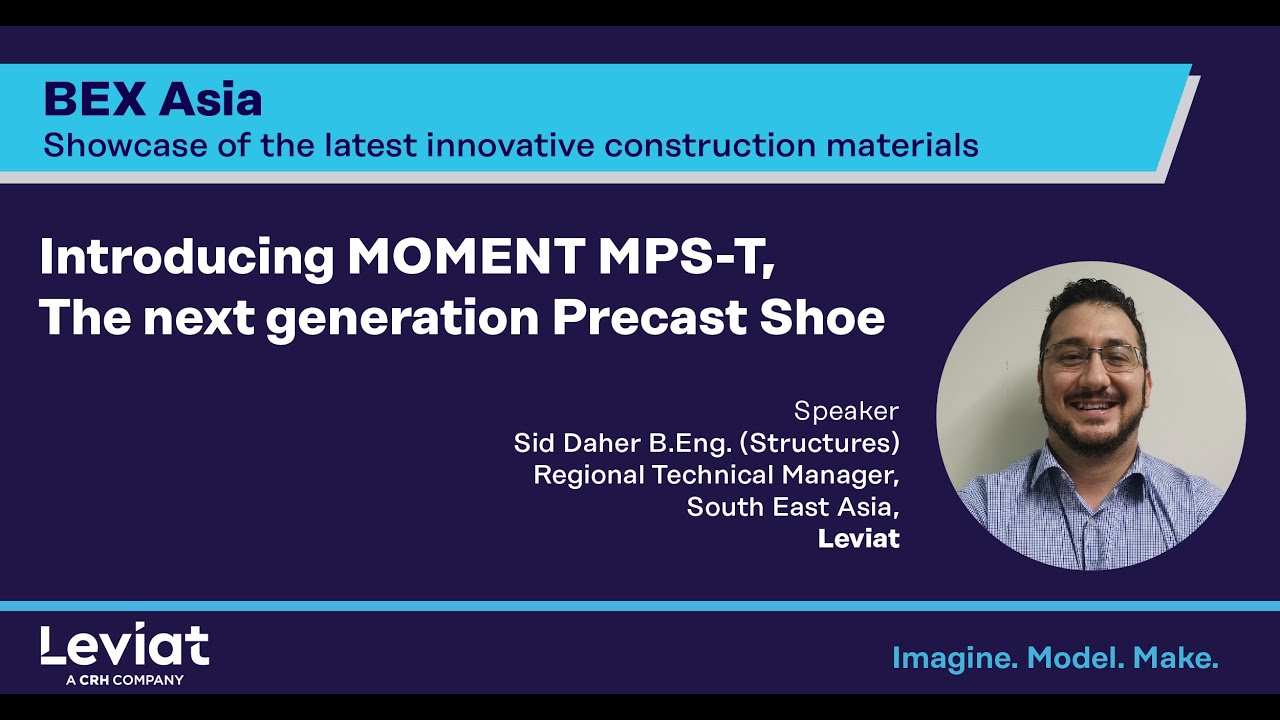 BEX Asia
Showcase of the latest innovative construction materials

Introducing MOMENT MPS-T,
The next generation Precast Shoe

Speaker
Sid Daher B.Eng. (Structures)
Regional Technical Manager,
South East Asia,
Leviat

Leviat
A CRH COMPANY

Imagine. Model. Make.